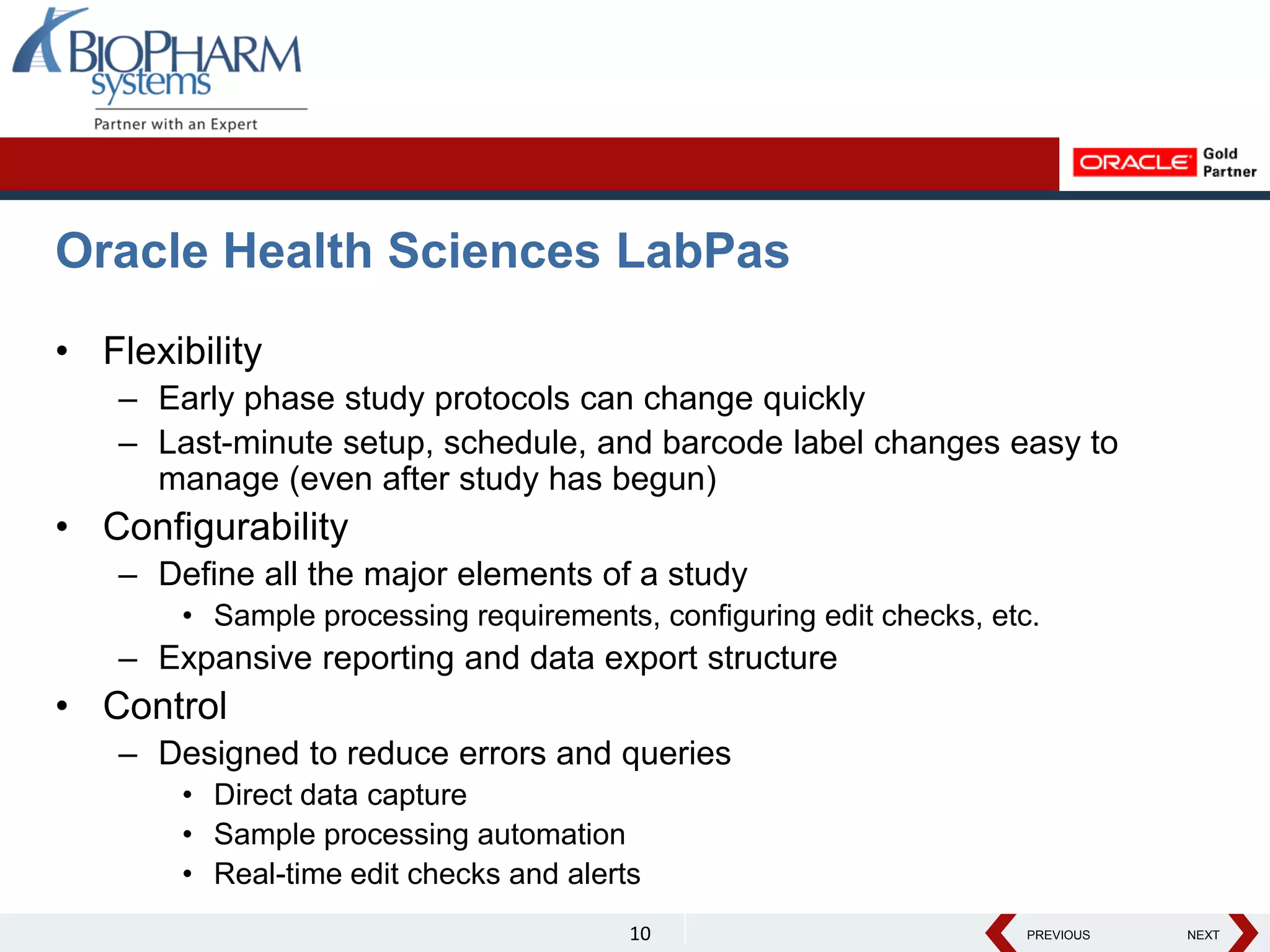 BIOPHARM systems
Partner with an Expert

ORACLE Gold Partner

Oracle Health Sciences LabPas

• Flexibility
– Early phase study protocols can change quickly
– Last-minute setup, schedule, and barcode label changes easy to manage (even after study has begun)
• Configurability
– Define all the major elements of a study
• Sample processing requirements, configuring edit checks, etc.
– Expansive reporting and data export structure
• Control
– Designed to reduce errors and queries
• Direct data capture
• Sample processing automation
• Real-time edit checks and alerts

10

PREVIOUS NEXT